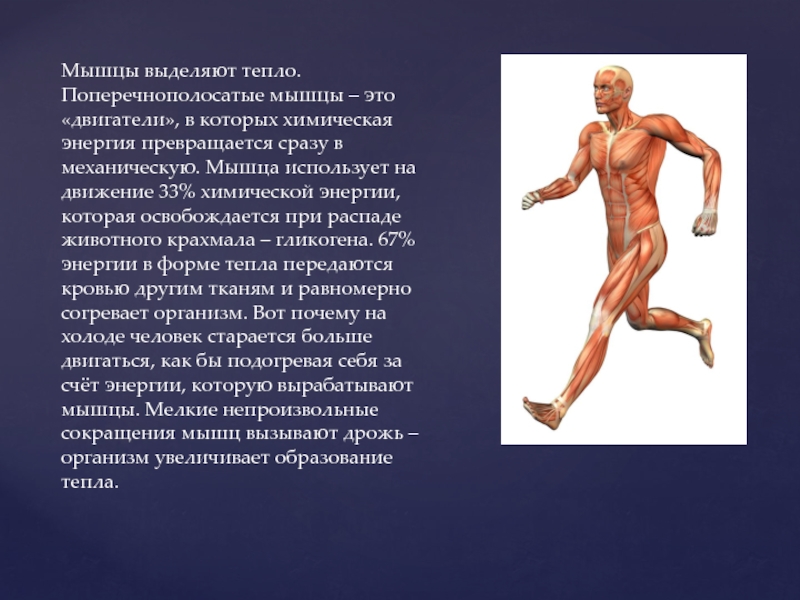 Мышцы выделяют тепло. Поперечнополосатые мышцы – это «двигатели», в которых химическая энергия превращается сразу в механическую. Мышца использует на движение 33% химической энергии, которая освобождается при распаде животного крахмала – гликогена. 67% энергии в форме тепла передаются кровью другим тканям и равномерно согревает организм. Вот почему на холоде человек старается больше двигаться, как бы подогревая себя за счёт энергии, которую вырабатывают мышцы. Мелкие непроизвольные сокращения мышц вызывают дрожь – организм увеличивает образование тепла.